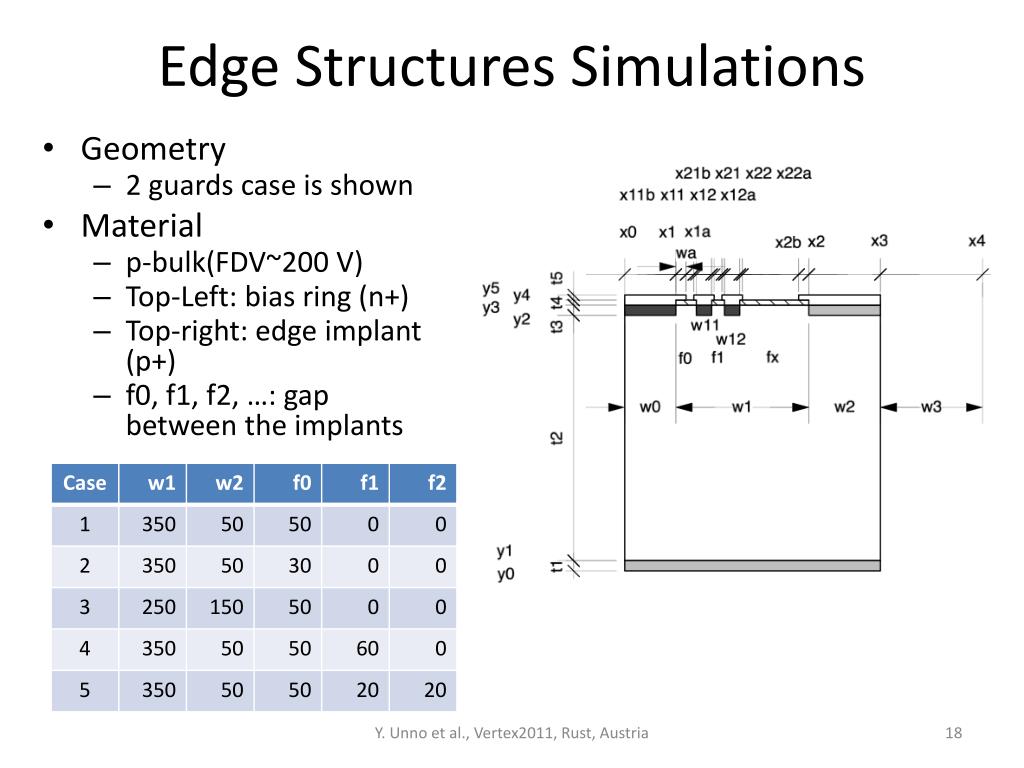 Edge Structures Simulations

• Geometry
– 2 guards case is shown
• Material
– p-bulk(FDV~200 V)
– Top-Left: bias ring (n+)
– Top-right: edge implant (p+)
– f0, f1, f2, …: gap between the implants

| Case | w1 | w2 | f0 | f1 | f2 |
|---|---|---|---|---|---|
| 1 | 350 | 50 | 50 | 0 | 0 |
| 2 | 350 | 50 | 30 | 0 | 0 |
| 3 | 250 | 150 | 50 | 0 | 0 |
| 4 | 350 | 50 | 50 | 60 | 0 |
| 5 | 350 | 50 | 50 | 20 | 20 |

x21b x21 x22 x22a
x11b x11 x12 x12a
x0 x1 x1a x2b x2 x3 x4
wa
y5 y4 y3 y2 t5 t4 t3
w11 w12
f0 f1 fx
w0 w1 w2 w3
t2
y1 y0 t1

Y. Unno et al., Vertex2011, Rust, Austria
18